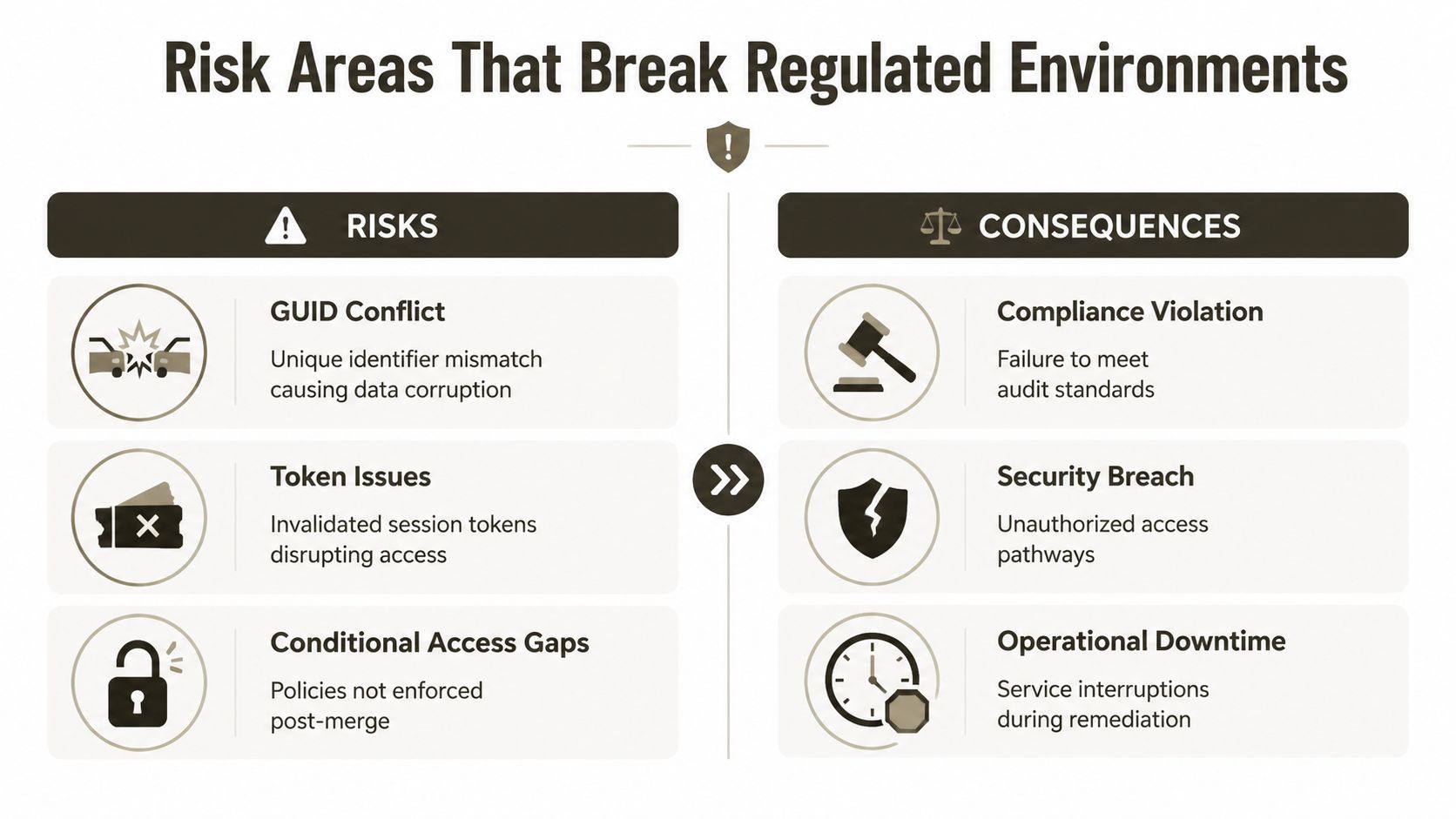 Risk Areas That Break Regulated Environments

RISKS

GUID Conflict

Unique identifier mismatch causing data corruption

Token Issues

Invalidated session tokens disrupting access

Conditional Access Gaps

Policies not enforced post-merge

CONSEQUENCES

Compliance Violation

Failure to meet audit standards

Security Breach

Unauthorized access pathways

Operational Downtime

Service interruptions during remediation